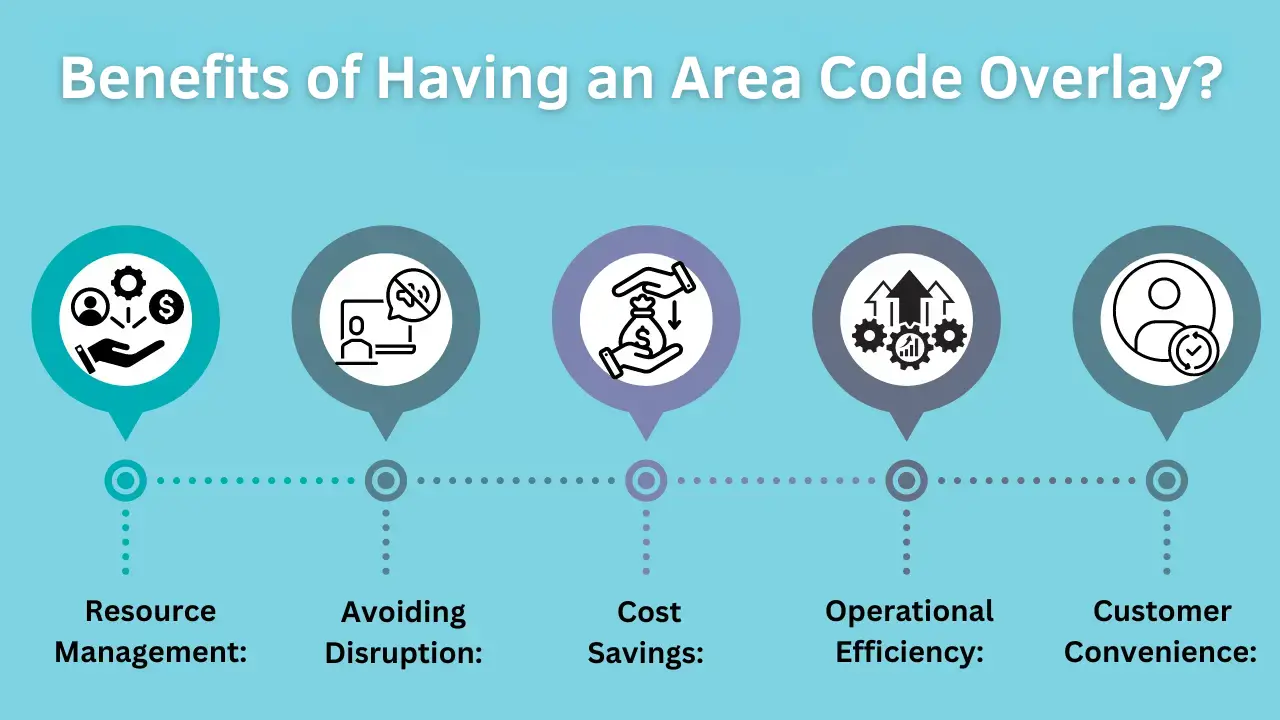 Benefits of Having an Area Code Overlay?

Resource Management:

Avoiding Disruption:

Cost Savings:

Operational Efficiency:

Customer Convenience: